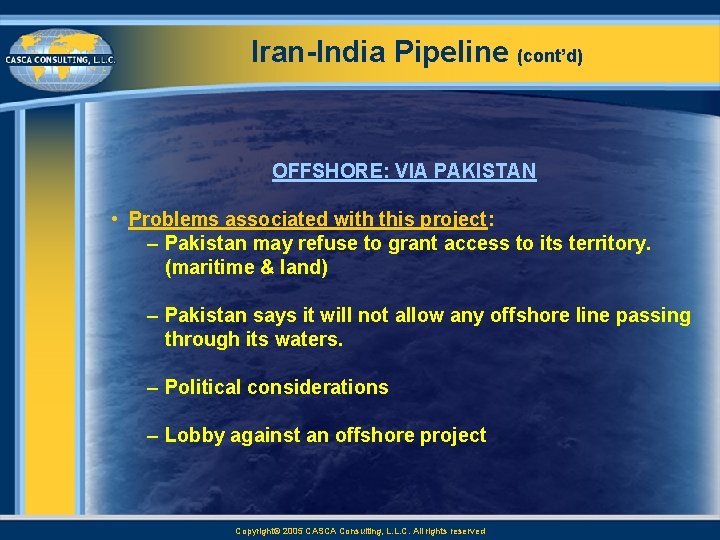 CASCA CONSULTING, L.L.C.

Iran-India Pipeline (cont'd)

OFFSHORE: VIA PAKISTAN

• Problems associated with this project:
– Pakistan may refuse to grant access to its territory. (maritime & land)

– Pakistan says it will not allow any offshore line passing through its waters.

– Political considerations

– Lobby against an offshore project

Copyright© 2005 CASCA Consulting, L.L.C. All rights reserved